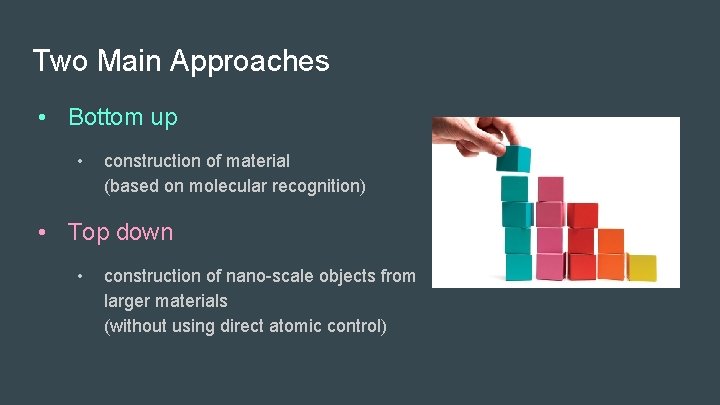 Two Main Approaches

• Bottom up

• construction of material
(based on molecular recognition)

• Top down

• construction of nano-scale objects from larger materials
(without using direct atomic control)